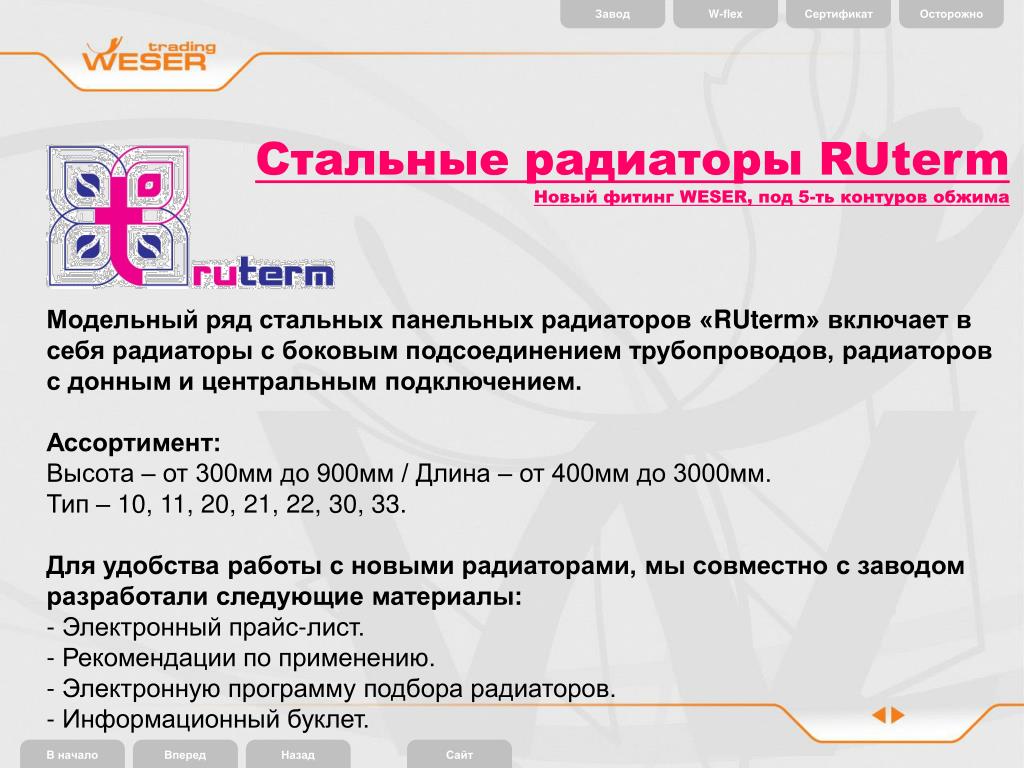 Завод W-flex Сертификат Осторожно

trading WESER

Стальные радиаторы RUterm

Новый фитинг WESER, под 5-ть контуров обжима

RUterm

Модельный ряд стальных панельных радиаторов «RUterm» включает в себя радиаторы с боковым подсоединением трубопроводов, радиаторов с донным и центральным подключением.

Ассортимент:
Высота – от 300мм до 900мм / Длина – от 400мм до 3000мм.
Тип – 10, 11, 20, 21, 22, 30, 33.

Для удобства работы с новыми радиаторами, мы совместно с заводом разработали следующие материалы:
- Электронный прайс-лист.
- Рекомендации по применению.
- Электронную программу подбора радиаторов.
- Информационный буклет.

В начало Вперед Назад Сайт